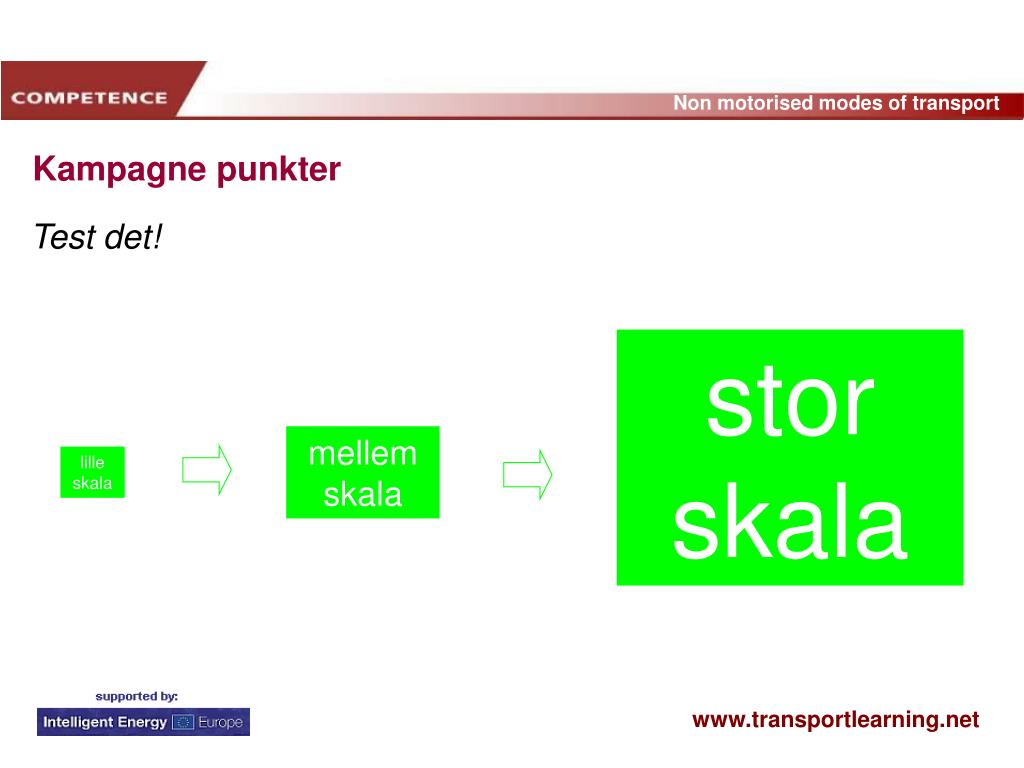 COMPETENCE

Non motorised modes of transport

Kampagne punkter

Test det!

lille skala

mellem skala

stor skala

supported by:

Intelligent Energy Europe

www.transportlearning.net